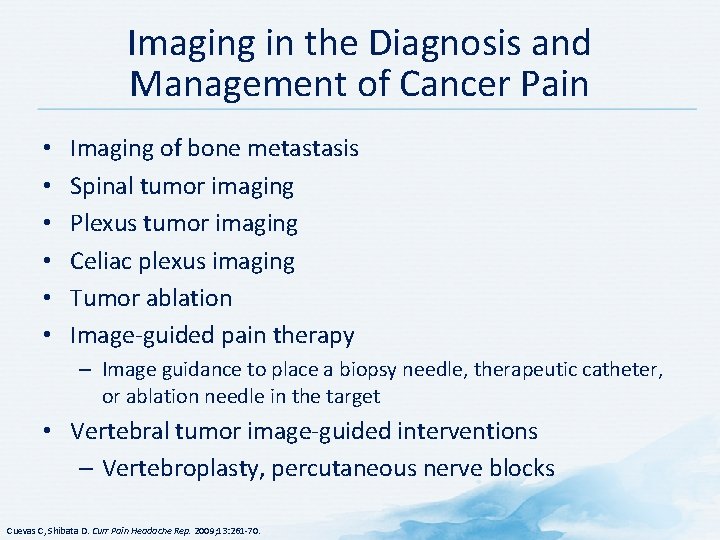 Imaging in the Diagnosis and Management of Cancer Pain

• Imaging of bone metastasis
• Spinal tumor imaging
• Plexus tumor imaging
• Celiac plexus imaging
• Tumor ablation
• Image-guided pain therapy
– Image guidance to place a biopsy needle, therapeutic catheter, or ablation needle in the target
• Vertebral tumor image-guided interventions
– Vertebroplasty, percutaneous nerve blocks

Cuevas C, Shibata D. Curr Pain Headache Rep. 2009;13:261-70.